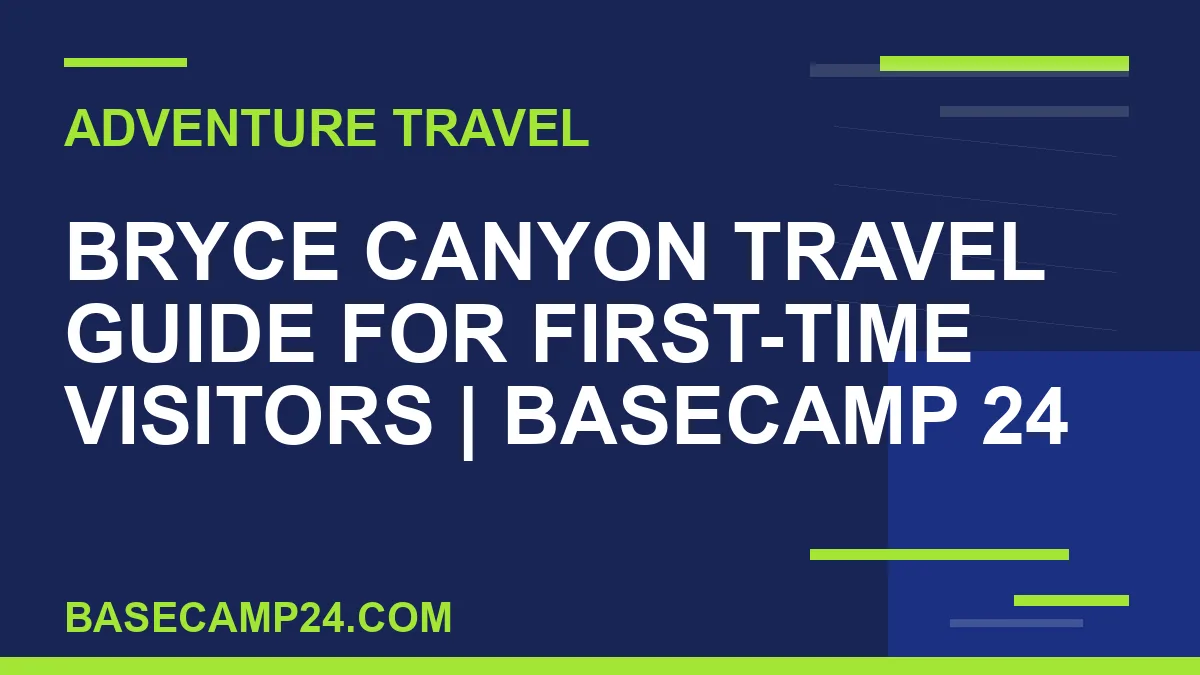 ADVENTURE TRAVEL

BRYCE CANYON TRAVEL GUIDE FOR FIRST-TIME VISITORS | BASECAMP 24

BASECAMP24.COM